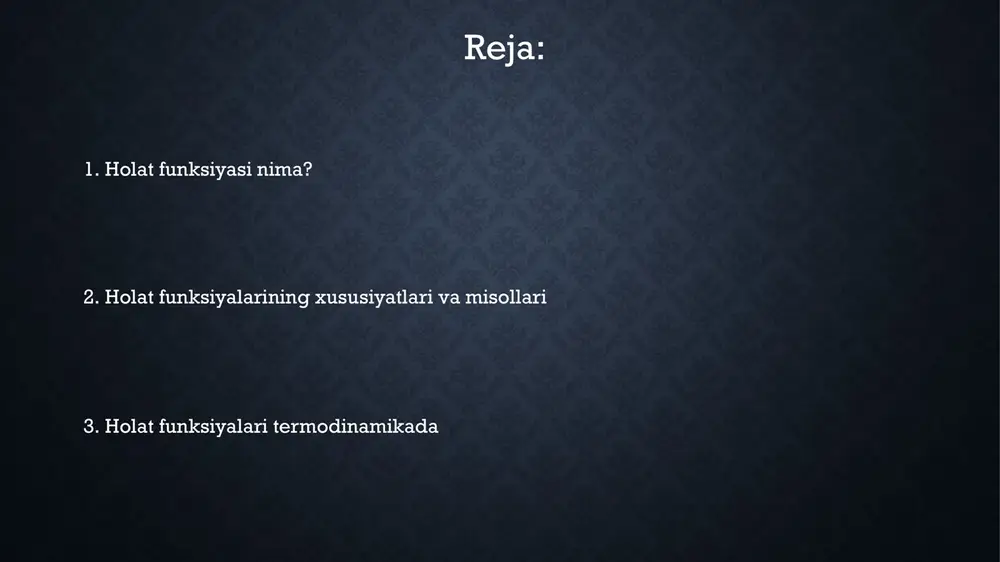 Reja:

1. Holat funksiyasi nima?

2. Holat funksiyalarining xususiyatlari va misollari

3. Holat funksiyalari termodinamikada